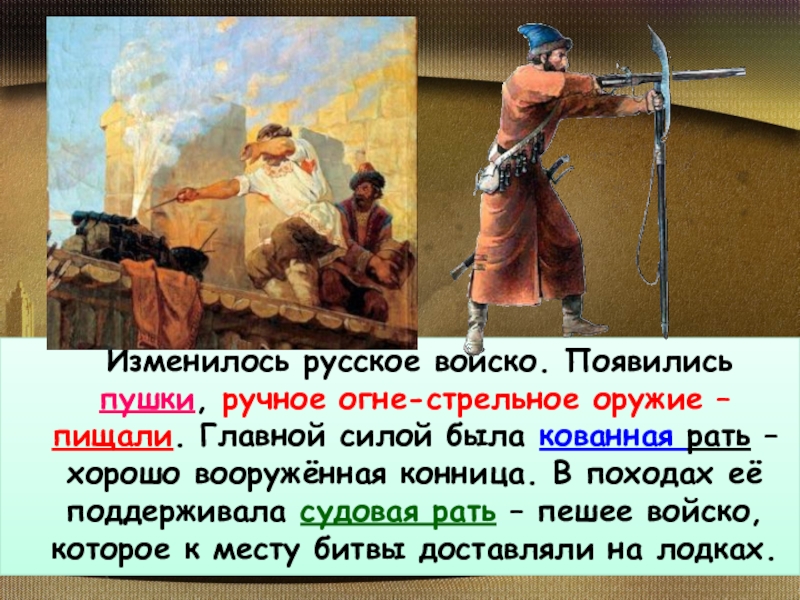 Изменилось русское войско. Появились пушки, ручное огне-стрельное оружие – пищали. Главной силой была кованная рать – хорошо вооружённая конница. В походах её поддерживала судовая рать – пешее войско, которое к месту битвы доставляли на лодках.